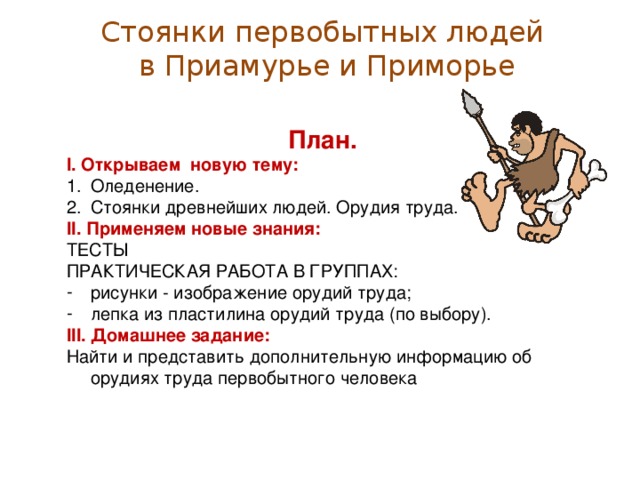 Стоянки первобытных людей в Приамурье и Приморье

План.

I. Открываем новую тему:
1. Оледенение.
2. Стоянки древнейших людей. Орудия труда.

II. Применяем новые знания:
ТЕСТЫ
ПРАКТИЧЕСКАЯ РАБОТА В ГРУППАХ:
- рисунки - изображение орудий труда;
- лепка из пластилина орудий труда (по выбору).

III. Домашнее задание:
Найти и представить дополнительную информацию об орудиях труда первобытного человека